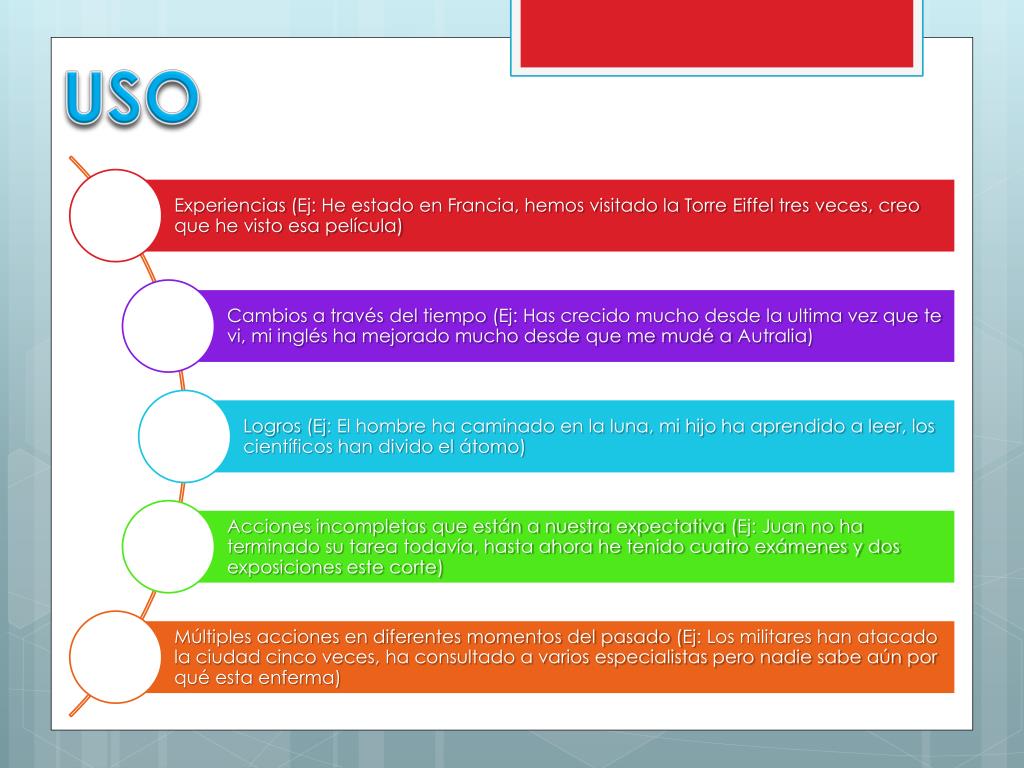 USO

Experiencias (Ej: He estado en Francia, hemos visitado la Torre Eiffel tres veces, creo que he visto esa película)

Cambios a través del tiempo (Ej: Has crecido mucho desde la ultima vez que te vi, mi inglés ha mejorado mucho desde que me mudé a Autralia)

Logros (Ej: El hombre ha caminado en la luna, mi hijo ha aprendido a leer, los científicos han divido el átomo)

Acciones incompletas que están a nuestra expectativa (Ej: Juan no ha terminado su tarea todavía, hasta ahora he tenido cuatro exámenes y dos exposiciones este corte)

Múltiples acciones en diferentes momentos del pasado (Ej: Los militares han atacado la ciudad cinco veces, ha consultado a varios especialistas pero nadie sabe aún por qué esta enferma)